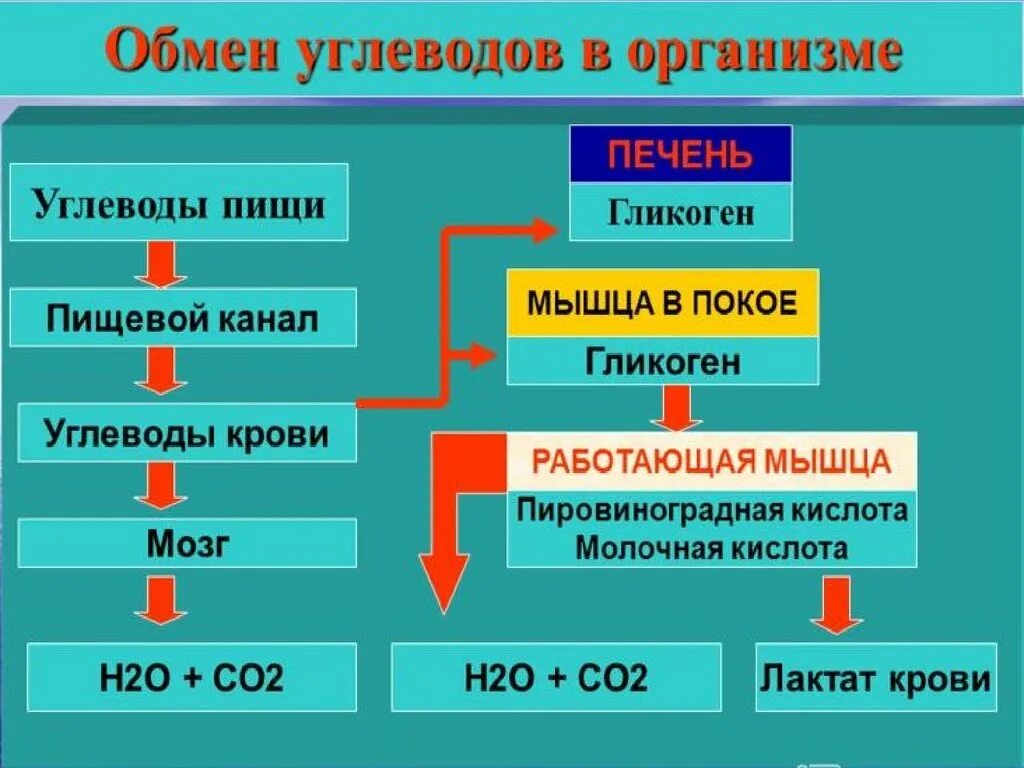 Обмен углеводов в организме

Углеводы пищи

Пищевой канал

Углеводы крови

Мозг

H2O + CO2

ПЕЧЕНЬ

Гликоген

МЫШЦА В ПОКОЕ

Гликоген

РАБОТАЮЩАЯ МЫШЦА

Пировиноградная кислота
Молочная кислота

H2O + CO2

Лактат крови